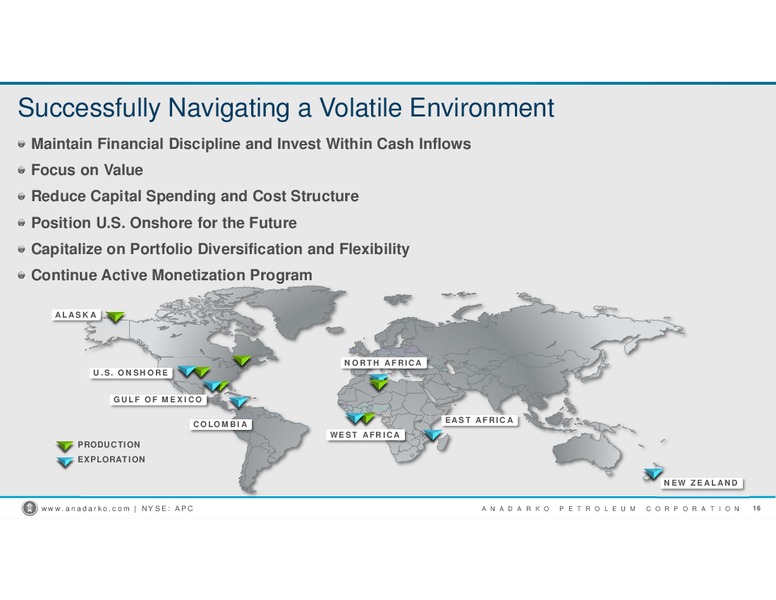 Successfully Navigating a Volatile Environment

Maintain Financial Discipline and Invest Within Cash Inflows
Focus on Value
Reduce Capital Spending and Cost Structure
Position U.S. Onshore for the Future
Capitalize on Portfolio Diversification and Flexibility
Continue Active Monetization Program

ALASKA
U.S. ONSHORE
GULF OF MEXICO
COLOMBIA
NORTH AFRICA
WEST AFRICA
EAST AFRICA
NEW ZEALAND

PRODUCTION
EXPLORATION

www.anadarko.com | NYSE: APC
ANADARKO PETROLEUM CORPORATION 16